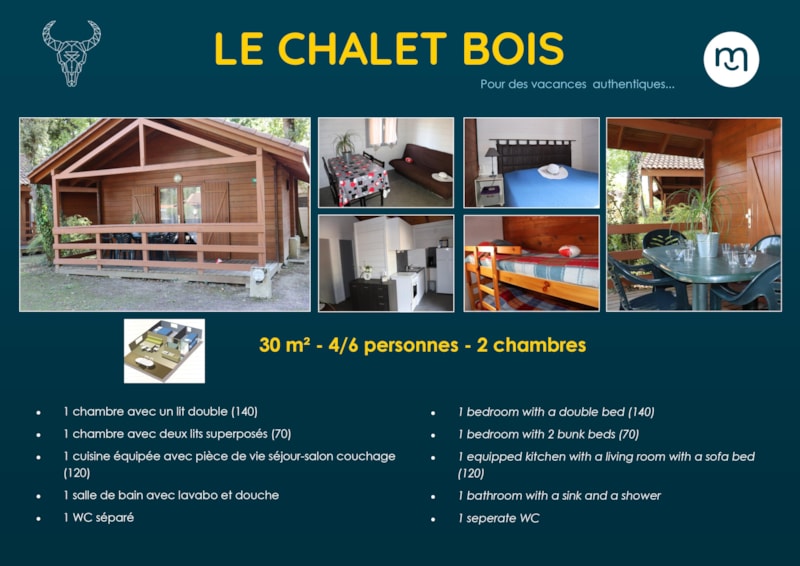 LE CHALET BOIS

Pour des vacances authentiques...

30 m² - 4/6 personnes - 2 chambres

- 1 chambre avec un lit double (140)
- 1 chambre avec deux lits superposés (70)
- 1 cuisine équipée avec pièce de vie séjour-salon couchage (120)
- 1 salle de bain avec lavabo et douche
- 1 WC séparé

- 1 bedroom with a double bed (140)
- 1 bedroom with 2 bunk beds (70)
- 1 equipped kitchen with a living room with a sofa bed (120)
- 1 bathroom with a sink and a shower
- 1 seperate WC